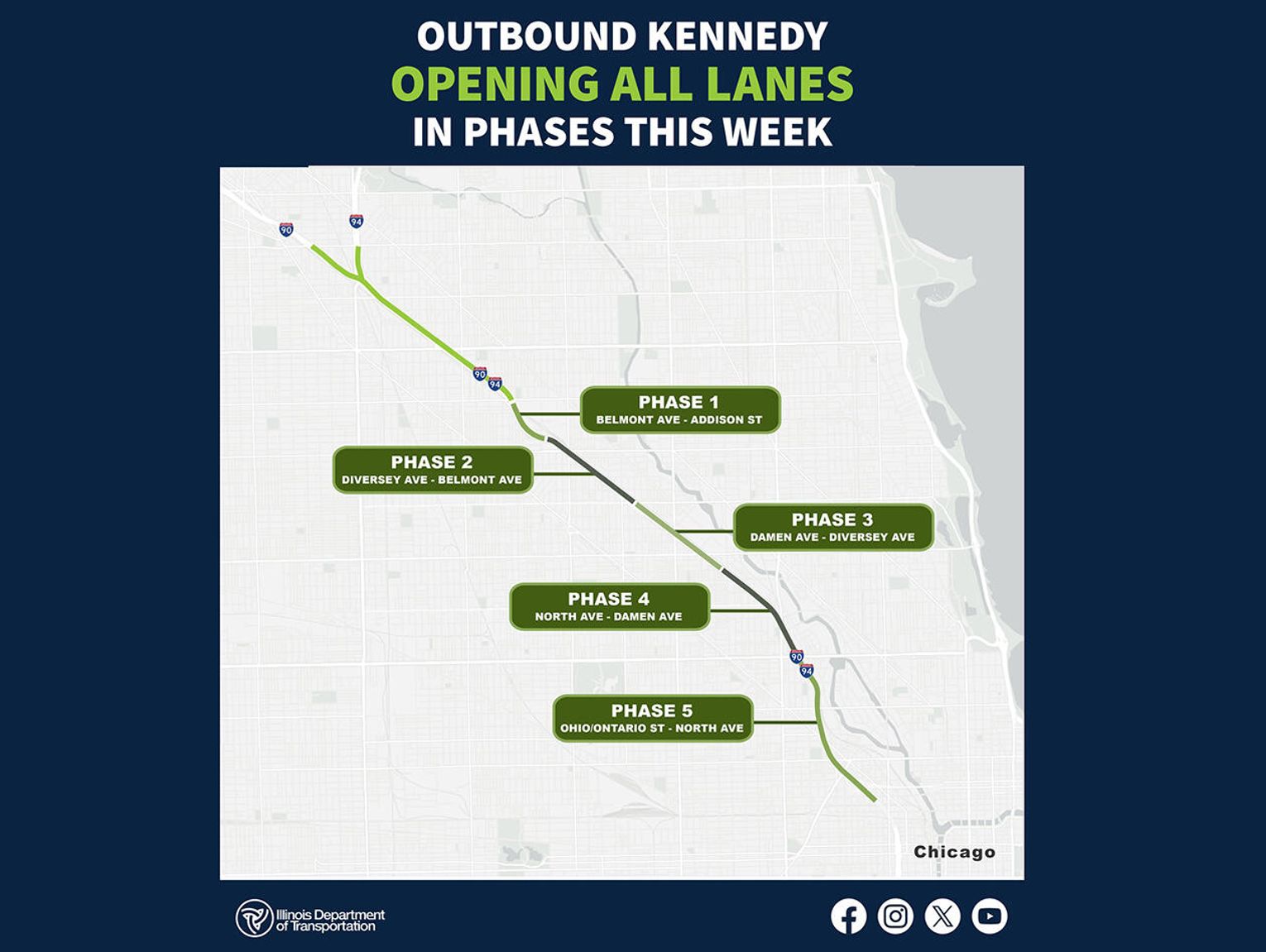 OUTBOUND KENNEDY
OPENING ALL LANES
IN PHASES THIS WEEK

90
94
90
94

PHASE 1
BELMONT AVE - ADDISON ST

PHASE 2
DIVERSEY AVE - BELMONT AVE

PHASE 3
DAMEN AVE - DIVERSEY AVE

PHASE 4
NORTH AVE - DAMEN AVE

90
94

PHASE 5
OHIO/ONTARIO ST - NORTH AVE

Chicago

Illinois Department of Transportation